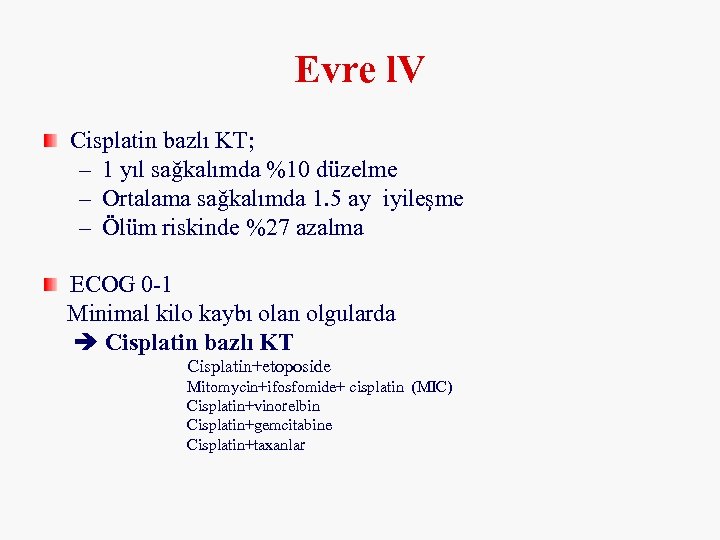 Evre lV

Cisplatin bazlı KT;
– 1 yıl sağkalımda %10 düzelme
– Ortalama sağkalımda 1.5 ay iyileşme
– Ölüm riskinde %27 azalma

ECOG 0-1
Minimal kilo kaybı olan olgularda
➔ Cisplatin bazlı KT
Cisplatin+etoposide
Mitomycin+ifosfomide+ cisplatin (MIC)
Cisplatin+vinorelbin
Cisplatin+gemcitabine
Cisplatin+taxanlar